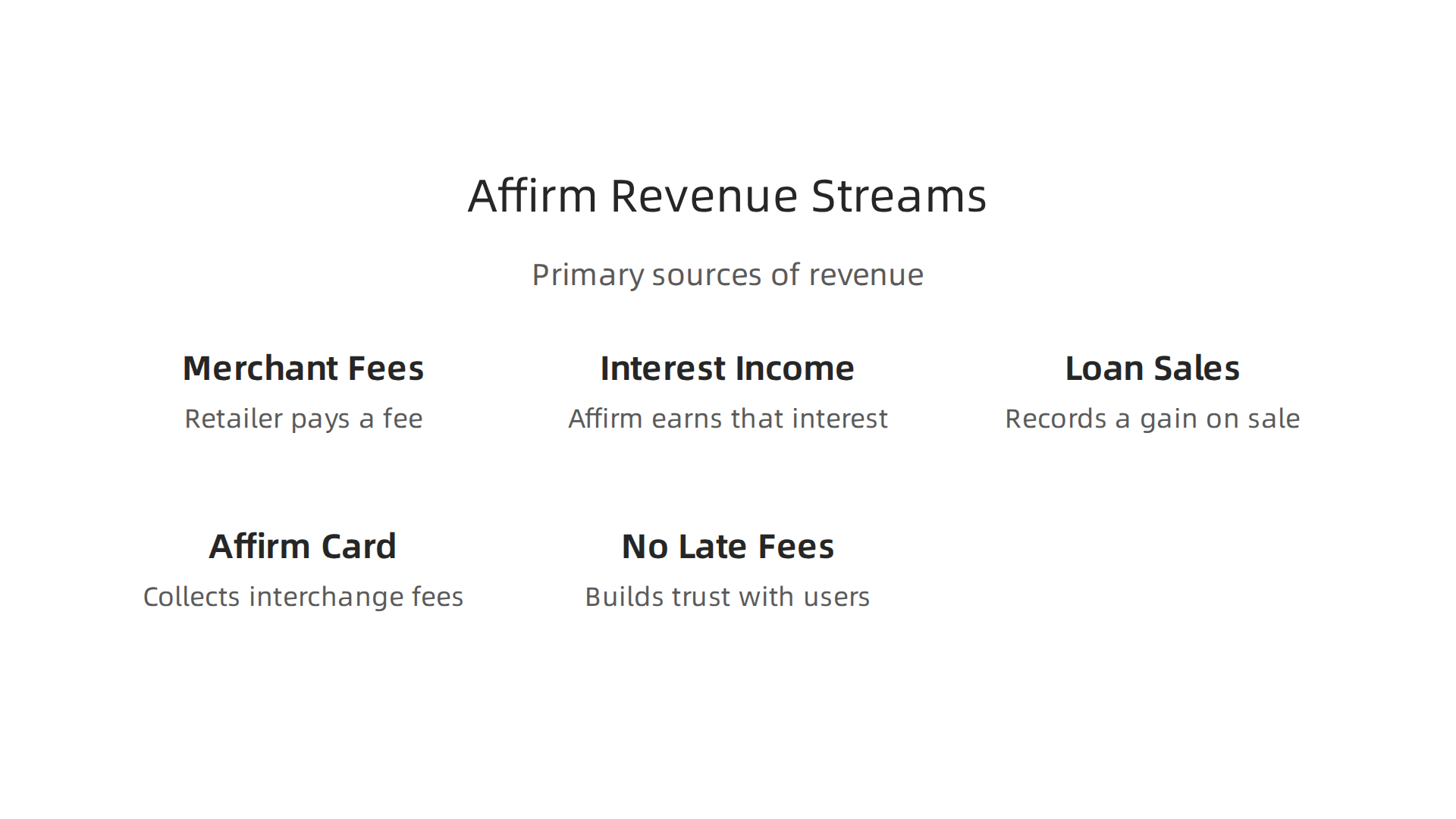 Affirm Revenue Streams

Primary sources of revenue

Merchant Fees

Retailer pays a fee

Interest Income

Affirm earns that interest

Loan Sales

Records a gain on sale

Affirm Card

Collects interchange fees

No Late Fees

Builds trust with users